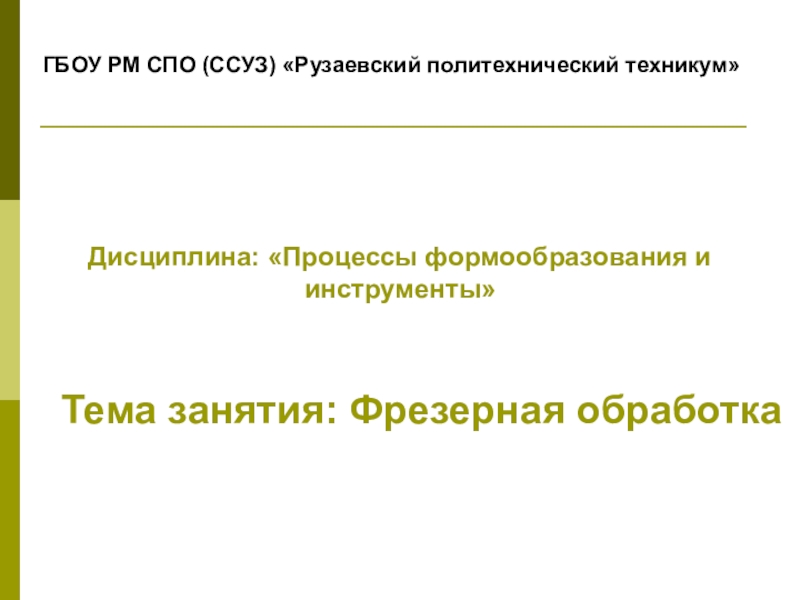 ГБОУ РМ СПО (ССУЗ) «Рузаевский политехнический техникум»

Дисциплина: «Процессы формообразования и инструменты»

Тема занятия: Фрезерная обработка